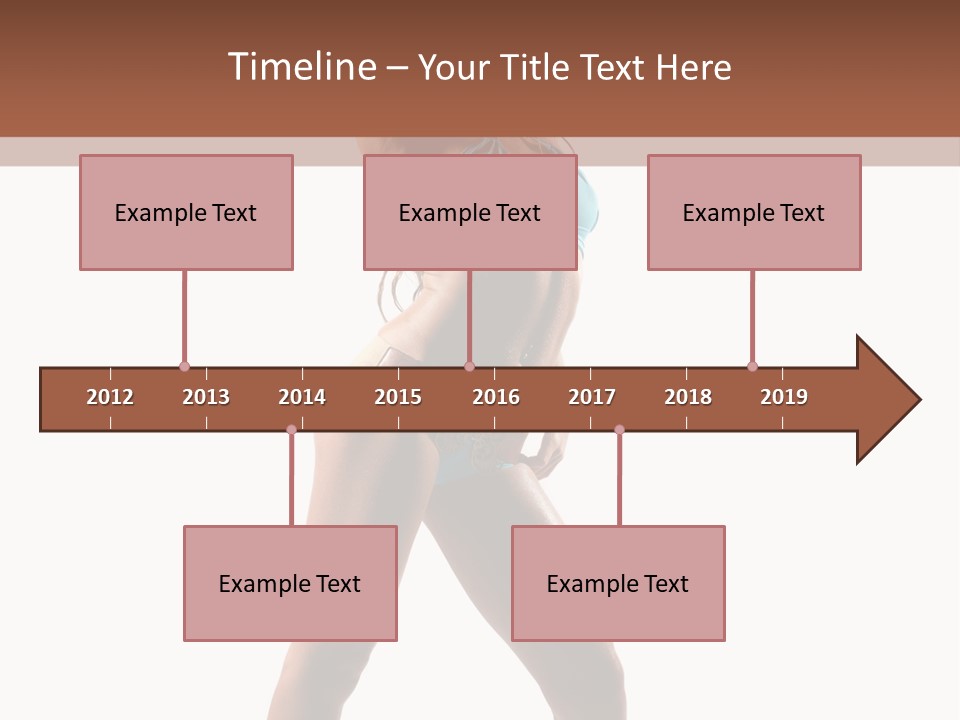 Timeline – Your Title Text Here

Example Text

Example Text

Example Text

2012 2013 2014 2015 2016 2017 2018 2019

Example Text

Example Text